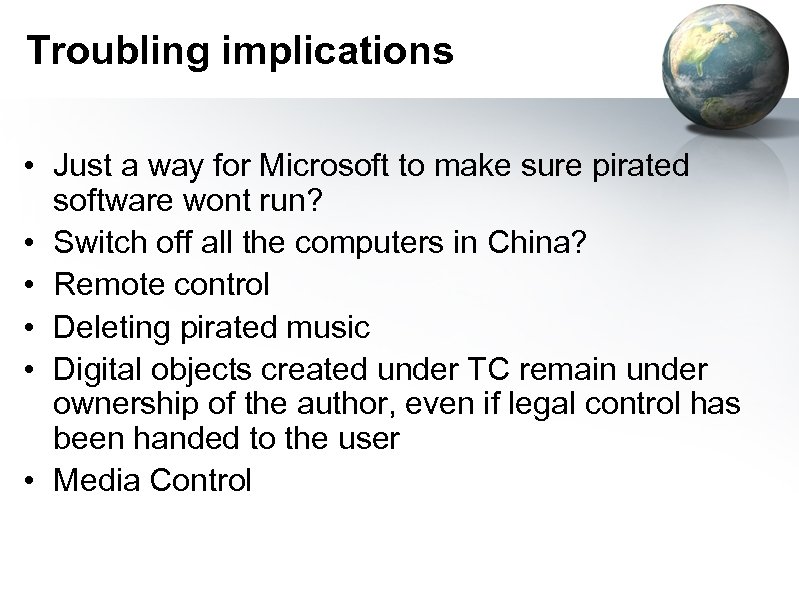 Troubling implications

• Just a way for Microsoft to make sure pirated software wont run?
• Switch off all the computers in China?
• Remote control
• Deleting pirated music
• Digital objects created under TC remain under ownership of the author, even if legal control has been handed to the user
• Media Control